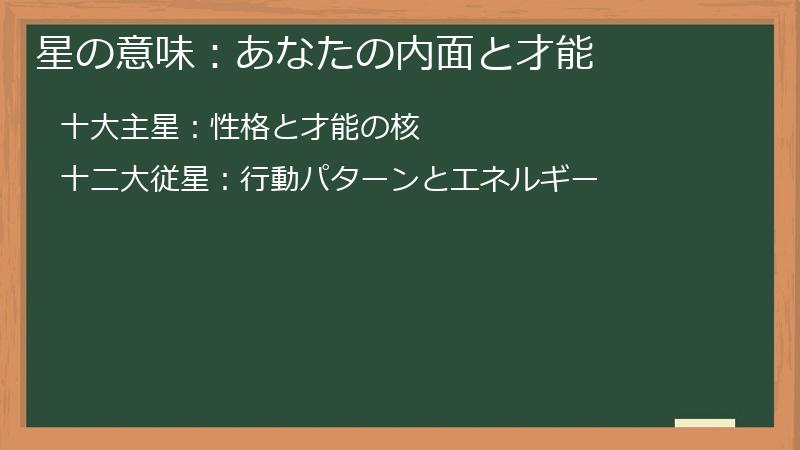 星の意味：あなたの内面と才能

十大主星：性格と才能の核

十二大従星：行動パターンとエネルギー